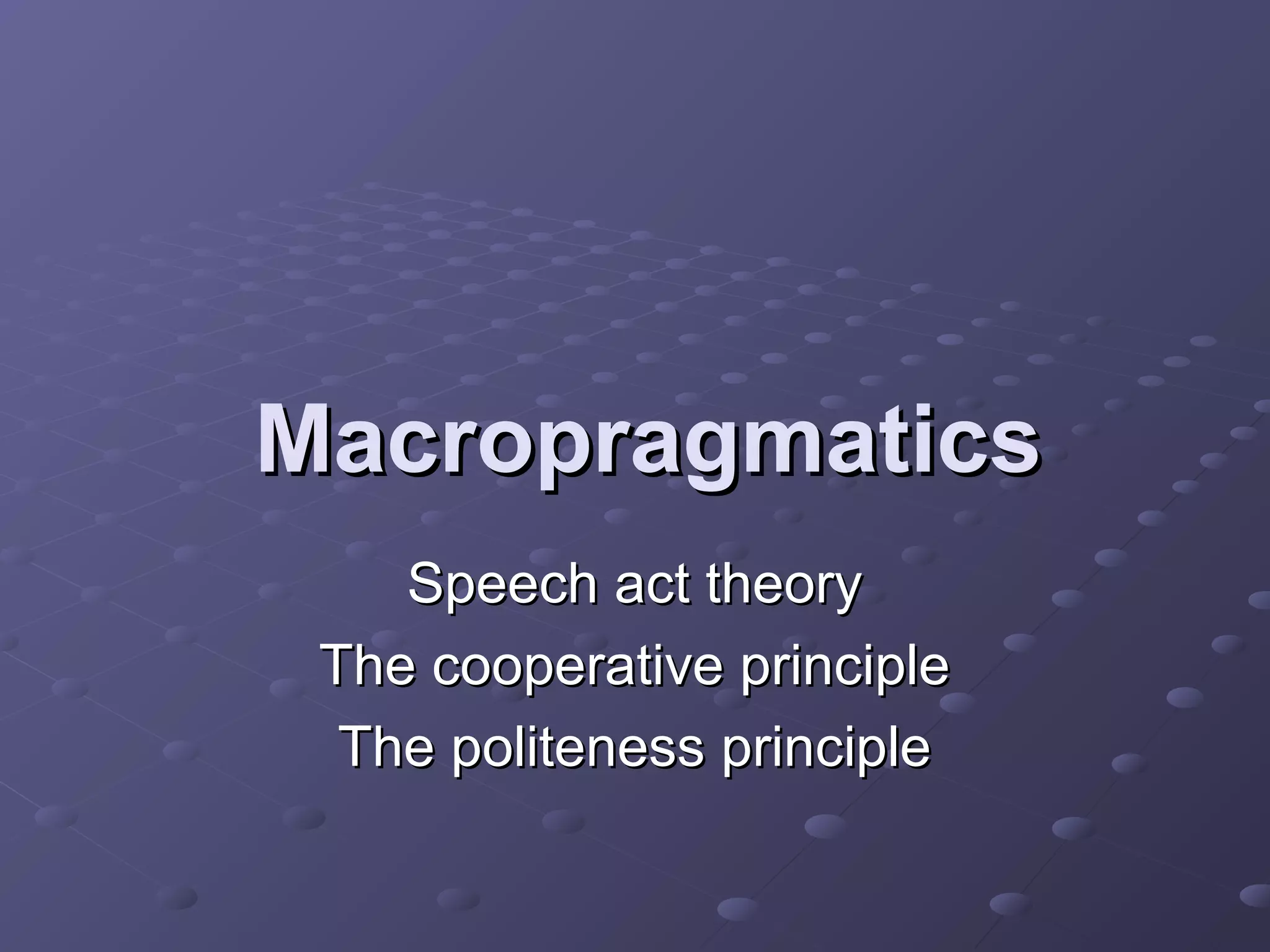 Macropragmatics

Speech act theory
The cooperative principle
The politeness principle